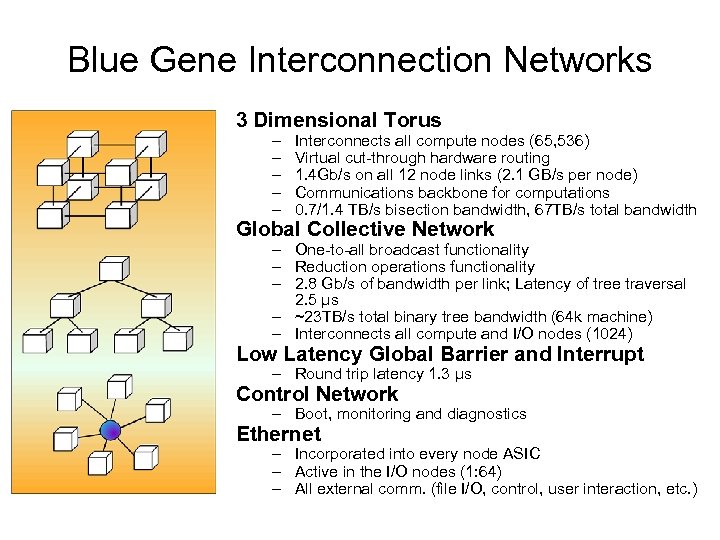 Blue Gene Interconnection Networks

3 Dimensional Torus
– Interconnects all compute nodes (65,536)
– Virtual cut-through hardware routing
– 1.4Gb/s on all 12 node links (2.1 GB/s per node)
– Communications backbone for computations
– 0.7/1.4 TB/s bisection bandwidth, 67TB/s total bandwidth

Global Collective Network
– One-to-all broadcast functionality
– Reduction operations functionality
– 2.8 Gb/s of bandwidth per link; Latency of tree traversal 2.5 µs
– ~23TB/s total binary tree bandwidth (64k machine)
– Interconnects all compute and I/O nodes (1024)

Low Latency Global Barrier and Interrupt
– Round trip latency 1.3 µs

Control Network
– Boot, monitoring and diagnostics

Ethernet
– Incorporated into every node ASIC
– Active in the I/O nodes (1:64)
– All external comm. (file I/O, control, user interaction, etc.)